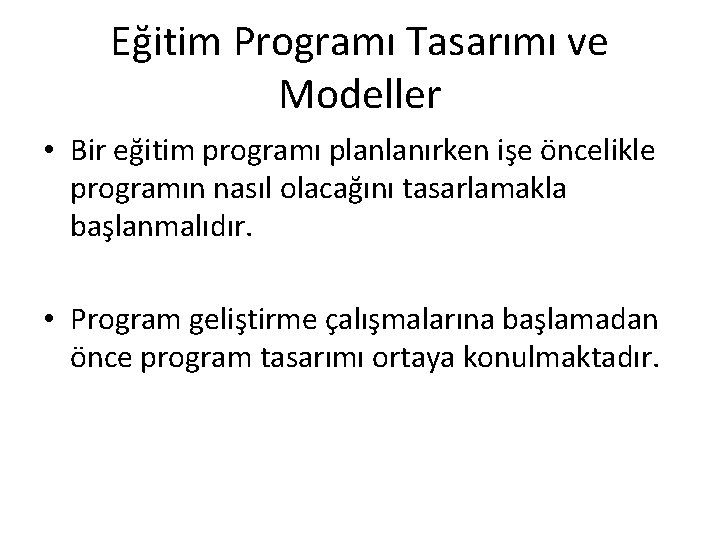 Eğitim Programı Tasarımı ve Modeller

• Bir eğitim programı planlanırken işe öncelikle programın nasıl olacağını tasarlamakla başlanmalıdır.

• Program geliştirme çalışmalarına başlamadan önce program tasarımı ortaya konulmaktadır.